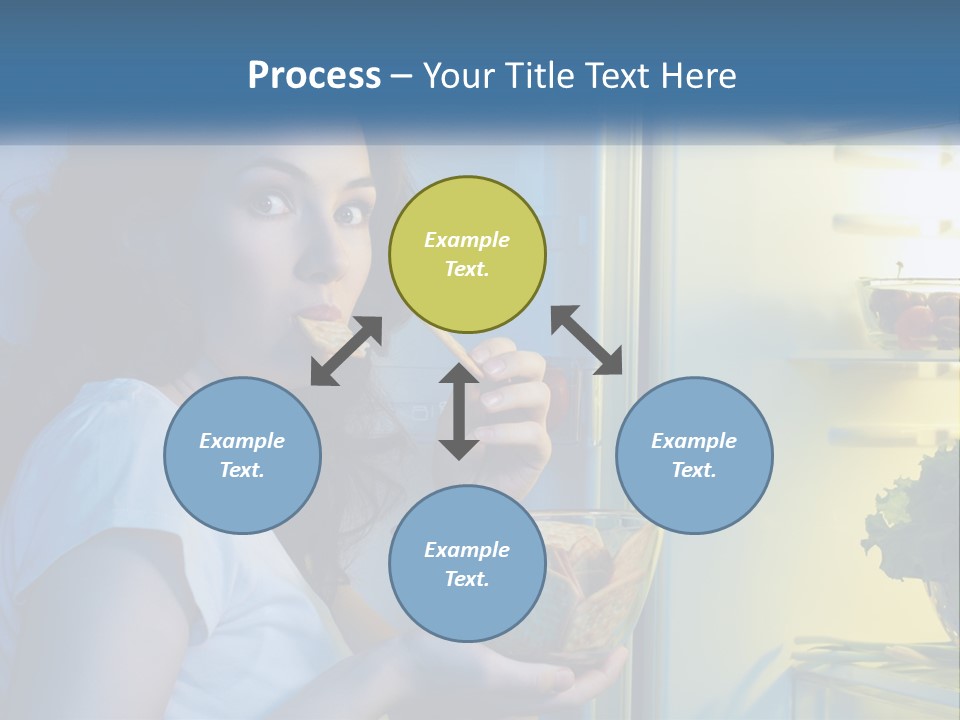 Process – Your Title Text Here

Example Text.

Example Text.

Example Text.

Example Text.